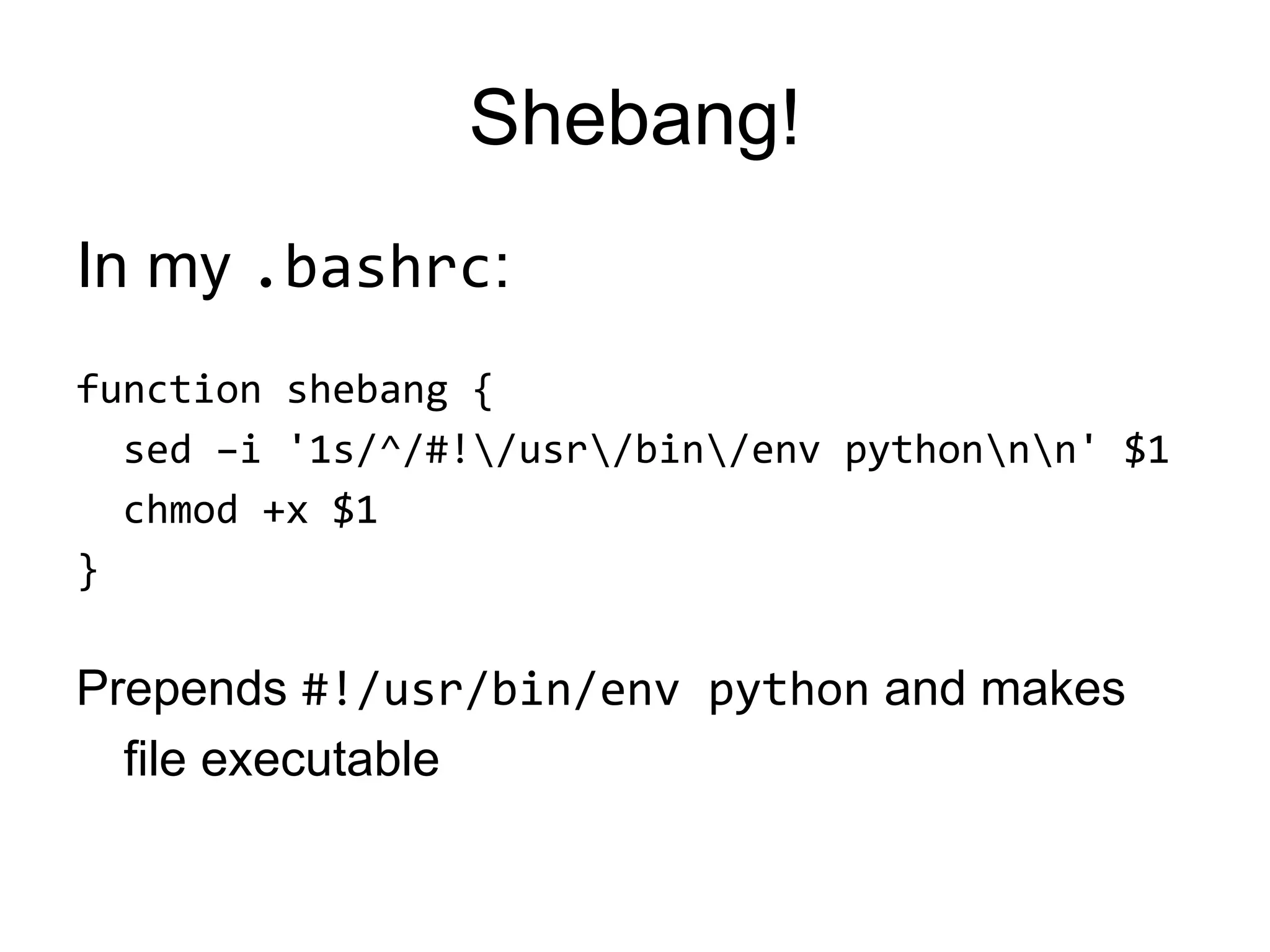 Shebang!

In my .bashrc:

function shebang {
sed –i '1s/^/#!\/usr\/bin\/env python\n\n' $1
chmod +x $1
}

Prepends #!/usr/bin/env python and makes file executable